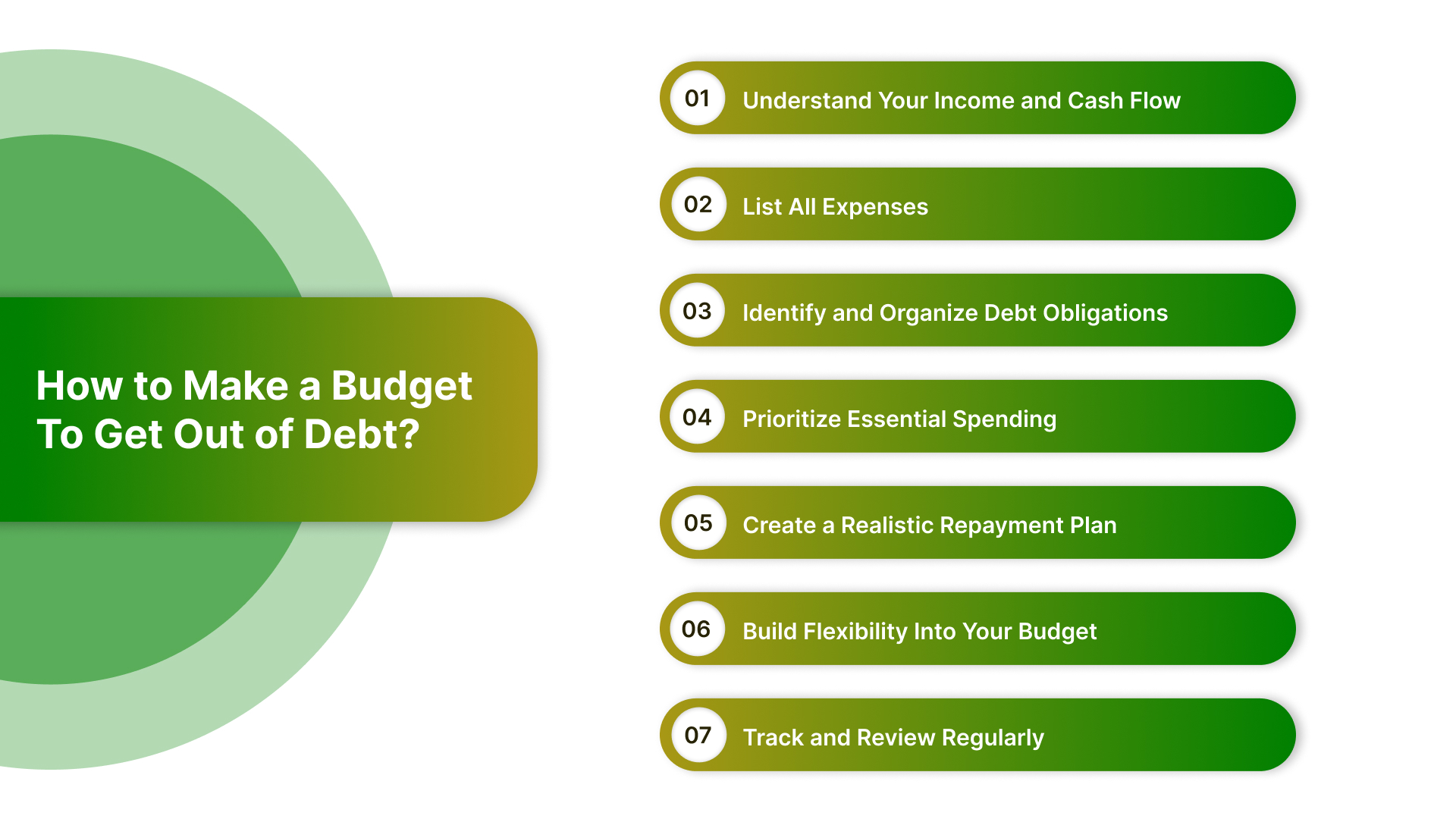 How to Make a Budget To Get Out of Debt?

01 Understand Your Income and Cash Flow

02 List All Expenses

03 Identify and Organize Debt Obligations

04 Prioritize Essential Spending

05 Create a Realistic Repayment Plan

06 Build Flexibility Into Your Budget

07 Track and Review Regularly